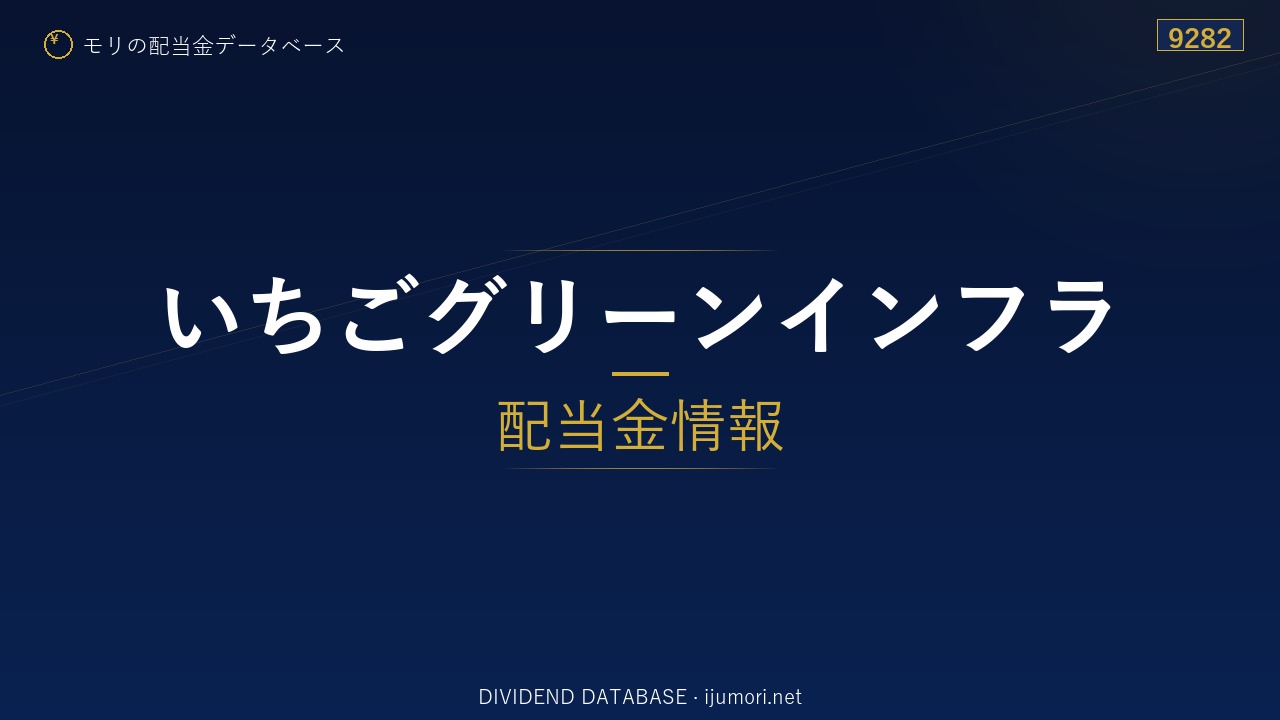 ¥ モリの配当金データベース

9282

いちごグリーンインフラ

配当金情報

DIVIDEND DATABASE · ijumori.net